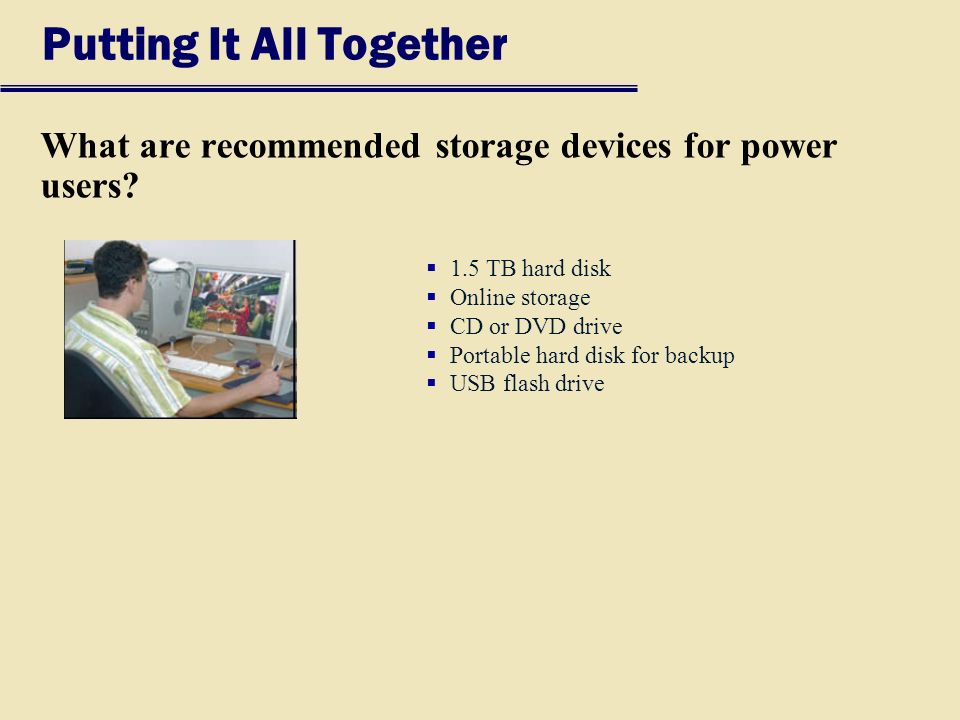 Putting It All Together

What are recommended storage devices for power users?

- 1.5 TB hard disk
- Online storage
- CD or DVD drive
- Portable hard disk for backup
- USB flash drive